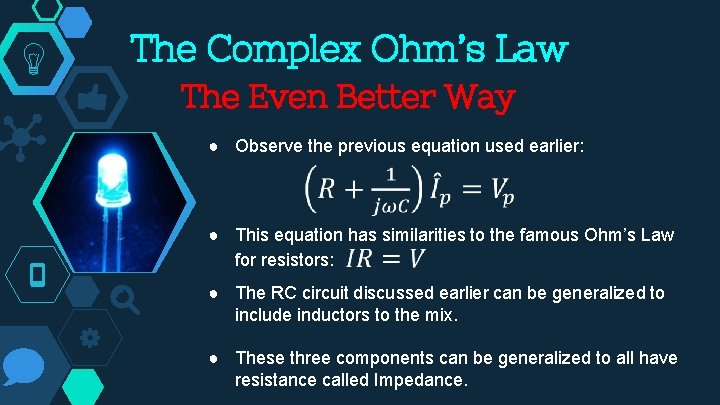 The Complex Ohm's Law

The Even Better Way

● Observe the previous equation used earlier:

$\left(R + \frac{1}{j\omega C}\right)\hat{I}_p = V_p$

● This equation has similarities to the famous Ohm's Law for resistors: $IR = V$

● The RC circuit discussed earlier can be generalized to include inductors to the mix.

● These three components can be generalized to all have resistance called Impedance.